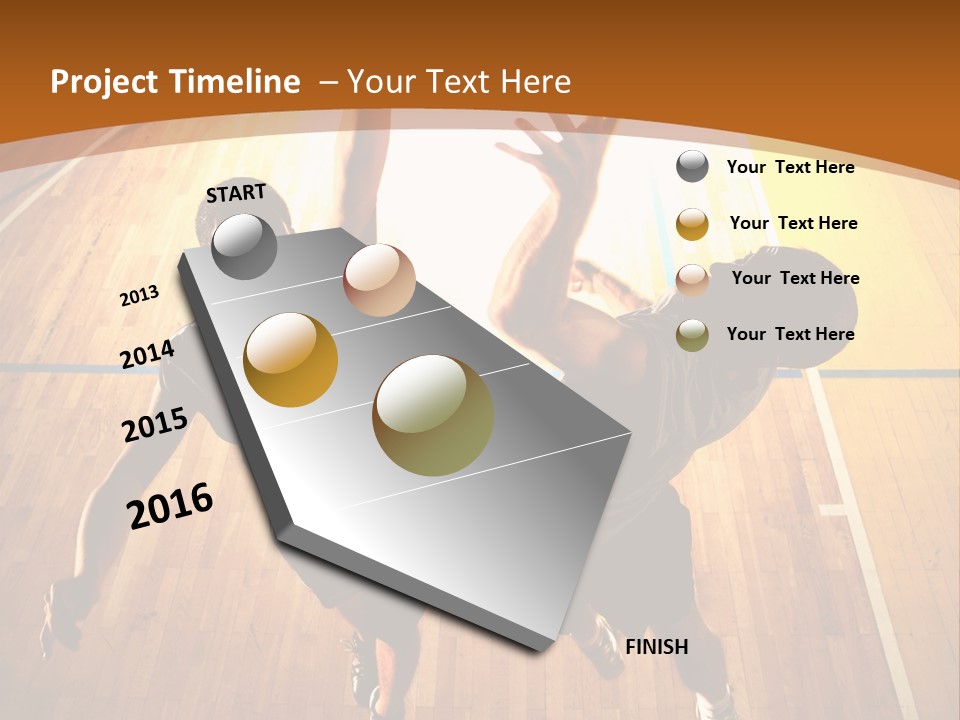 Project Timeline – Your Text Here

START

2013

2014

2015

2016

FINISH

Your Text Here

Your Text Here

Your Text Here

Your Text Here